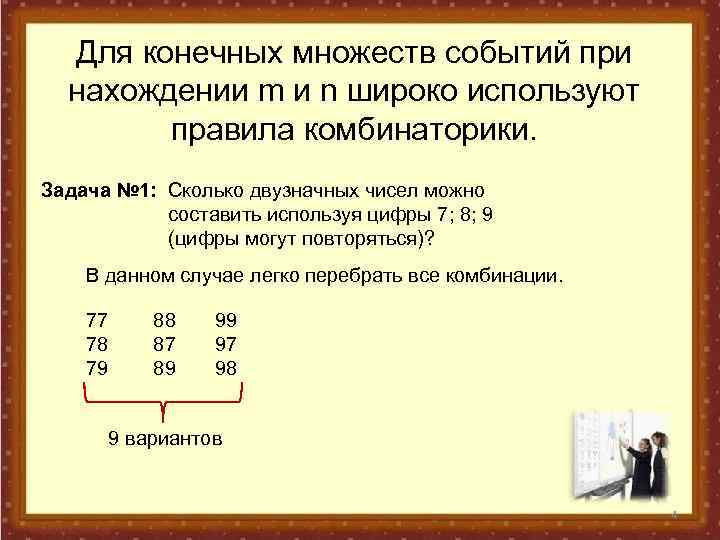 Для конечных множеств событий при нахождении m и n широко используют правила комбинаторики.

Задача №1: Сколько двузначных чисел можно составить используя цифры 7; 8; 9 (цифры могут повторяться)?

В данном случае легко перебрать все комбинации.

| 77 | 88 | 99 |
|---|---|---|
| 78 | 87 | 97 |
| 79 | 89 | 98 |

9 вариантов